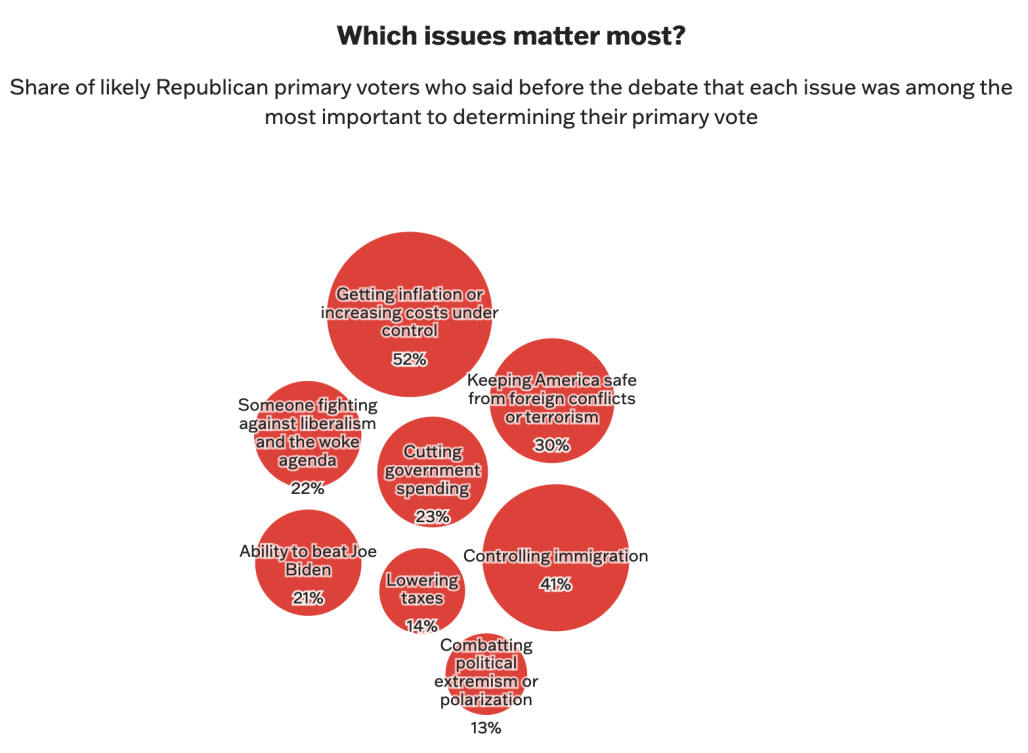 Which issues matter most?

Share of likely Republican primary voters who said before the debate that each issue was among the most important to determining their primary vote

Getting inflation or increasing costs under control

52%

Keeping America safe from foreign conflicts or terrorism

30%

Someone fighting against liberalism and the woke agenda

22%

Cutting government spending

23%

Ability to beat Joe Biden

21%

Lowering taxes

14%

Controlling immigration

41%

Combatting political extremism or polarization

13%